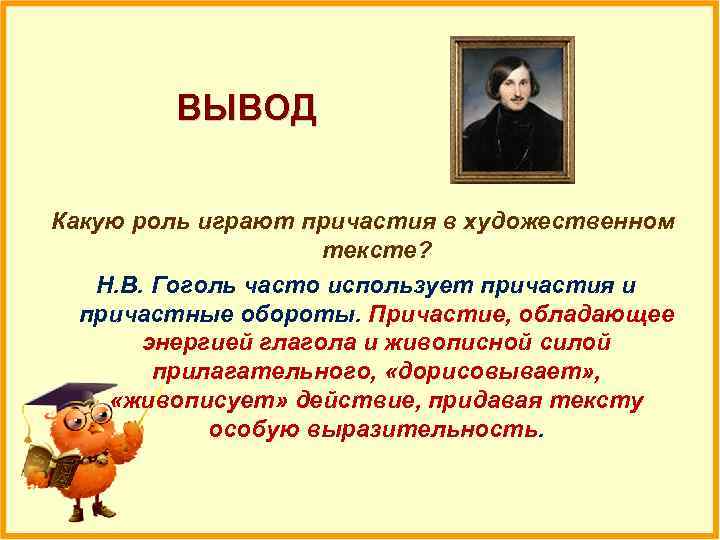 ВЫВОД

Какую роль играют причастия в художественном тексте?

Н.В. Гоголь часто использует причастия и причастные обороты. Причастие, обладающее энергией глагола и живописной силой прилагательного, «дорисовывает», «живописует» действие, придавая тексту особую выразительность.